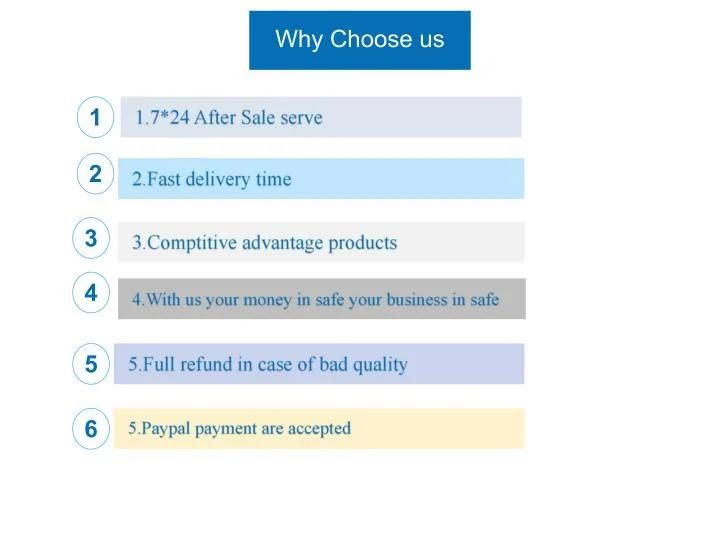 Why Choose us

1 1.7*24 After Sale serve

2 2.Fast delivery time

3 3.Comptitive advantage products

4 4.With us your money in safe your business in safe

5 5.Full refund in case of bad quality

6 5.Paypal payment are accepted